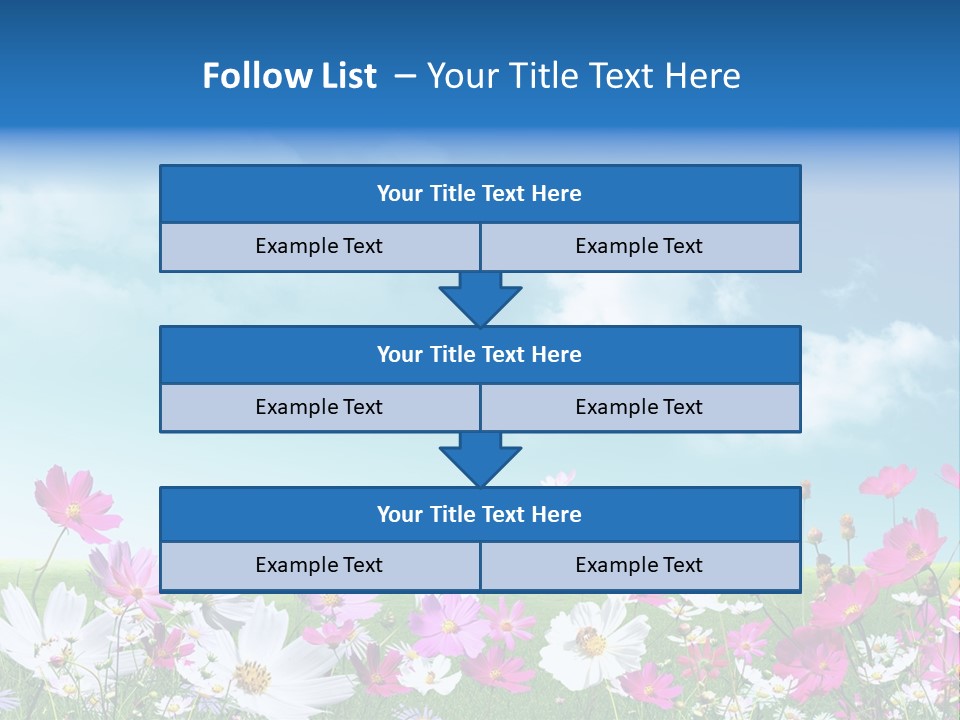 Follow List – Your Title Text Here

| Your Title Text Here | |
|---|---|
| Example Text | Example Text |

| Your Title Text Here | |
|---|---|
| Example Text | Example Text |

| Your Title Text Here | |
|---|---|
| Example Text | Example Text |